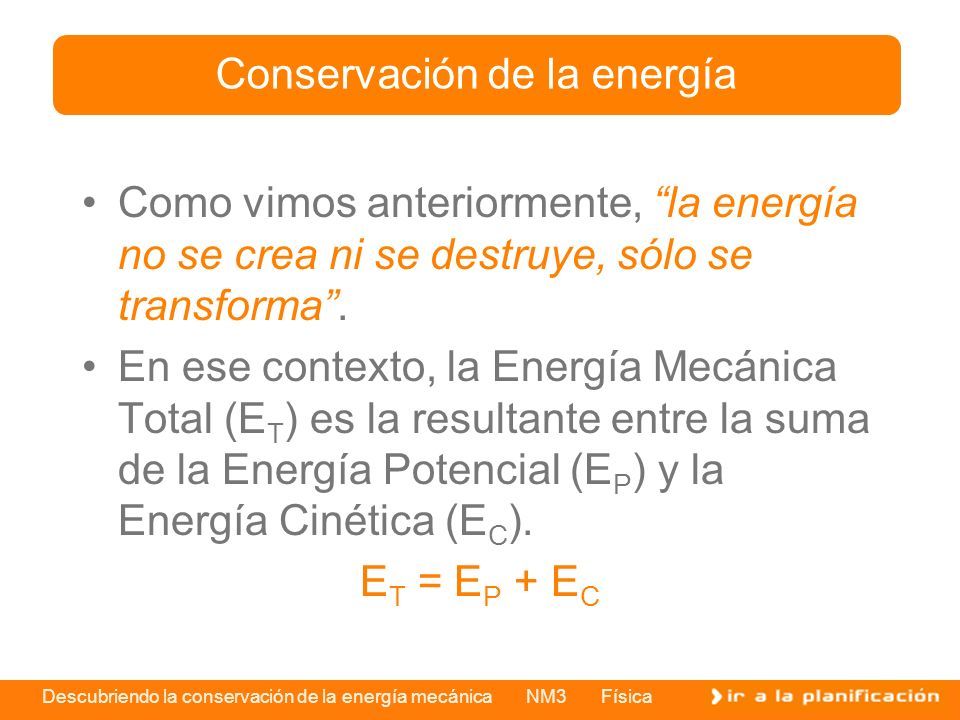 Conservación de la energía

• Como vimos anteriormente, “la energía no se crea ni se destruye, sólo se transforma”.

• En ese contexto, la Energía Mecánica Total ($E_T$) es la resultante entre la suma de la Energía Potencial ($E_P$) y la Energía Cinética ($E_C$).

$E_T = E_P + E_C$

Descubriendo la conservación de la energía mecánica NM3 Física

ir a la planificación